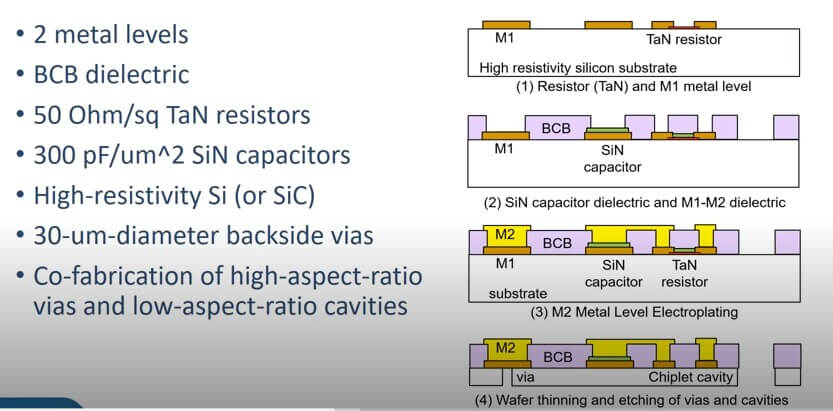 • 2 metal levels
• BCB dielectric
• 50 Ohm/sq TaN resistors
• 300 pF/um^2 SiN capacitors
• High-resistivity Si (or SiC)
• 30-um-diameter backside vias
• Co-fabrication of high-aspect-ratio vias and low-aspect-ratio cavities

M1
TaN resistor
High resistivity silicon substrate
(1) Resistor (TaN) and M1 metal level

BCB
M1
SiN capacitor
(2) SiN capacitor dielectric and M1-M2 dielectric

M2
BCB
M1
SiN capacitor
TaN resistor
substrate
(3) M2 Metal Level Electroplating

M2
BCB
via
Chiplet cavity
(4) Wafer thinning and etching of vias and cavities